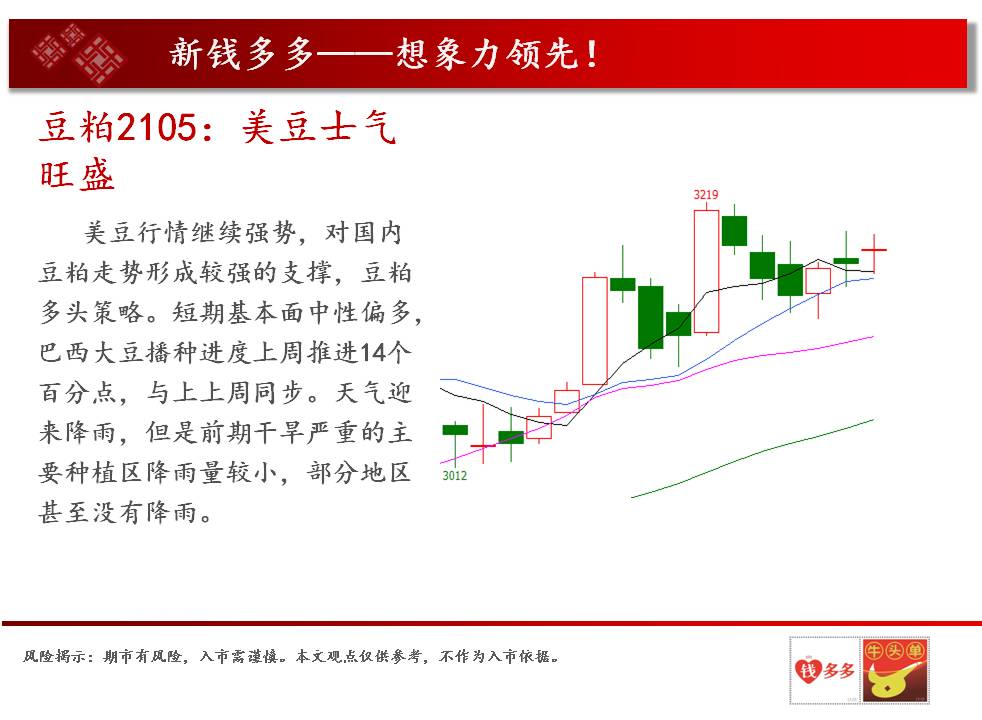 新钱多多——想象力领先！

豆粕2105：美豆士气旺盛

美豆行情继续强势，对国内豆粕走势形成较强的支撑，豆粕多头策略。短期基本面中性偏多，巴西大豆播种进度上周推进14个百分点，与上上周同步。天气迎来降雨，但是前期干旱严重的主要种植区降雨量较小，部分地区甚至没有降雨。

3219

3012

风险揭示：期市有风险，入市需谨慎。本文观点仅供参考，不作为入市依据。

钱多多

牛头单